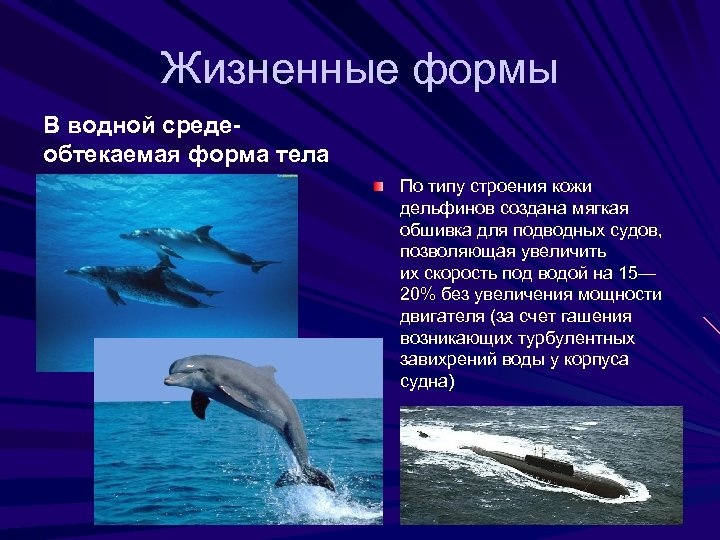 Жизненные формы

В водной среде- обтекаемая форма тела

По типу строения кожи дельфинов создана мягкая обшивка для подводных судов, позволяющая увеличить их скорость под водой на 15—20% без увеличения мощности двигателя (за счет гашения возникающих турбулентных завихрений воды у корпуса судна)